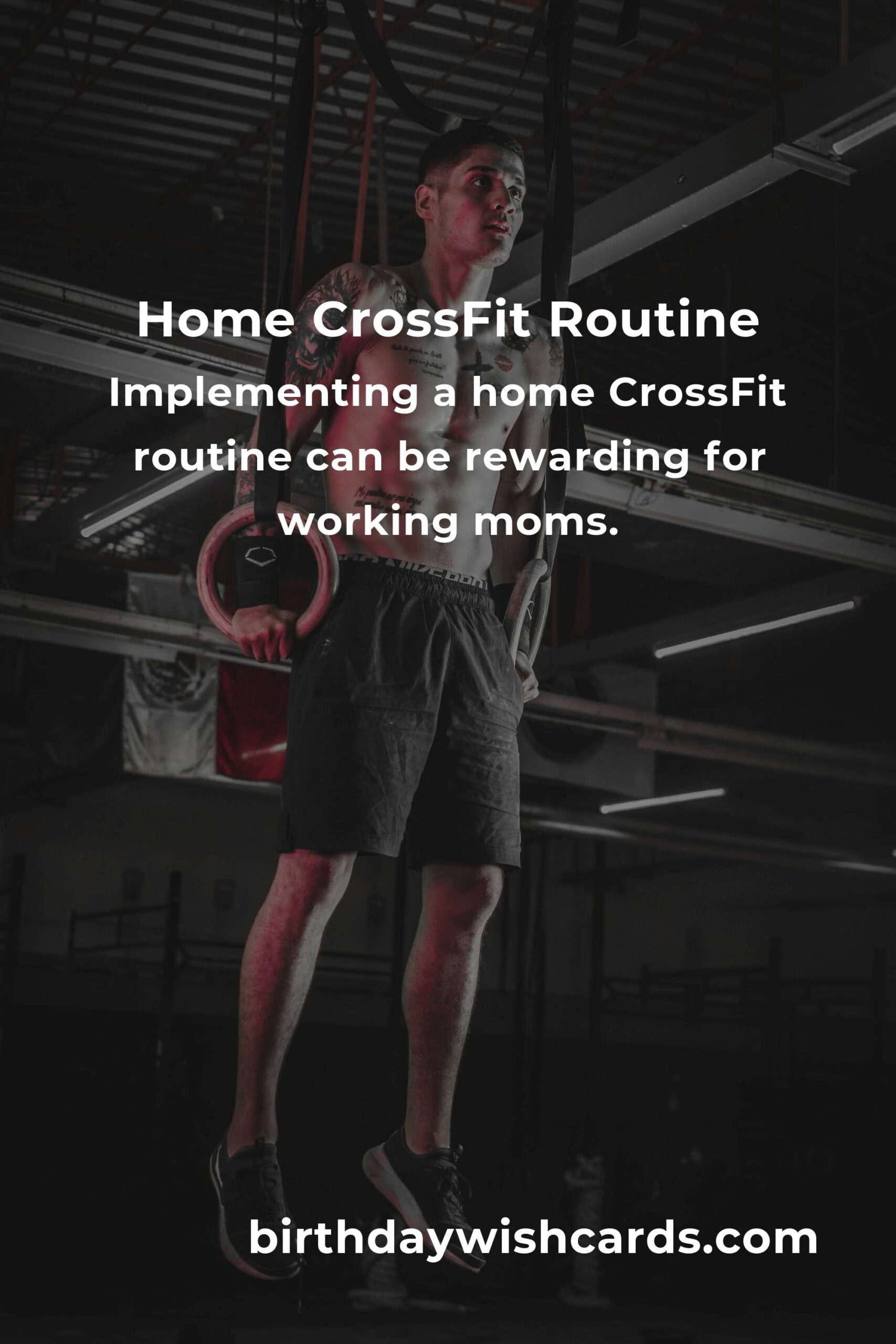 Home CrossFit Routine

Implementing a home CrossFit routine can be rewarding for working moms.

birthdaywishcards.com